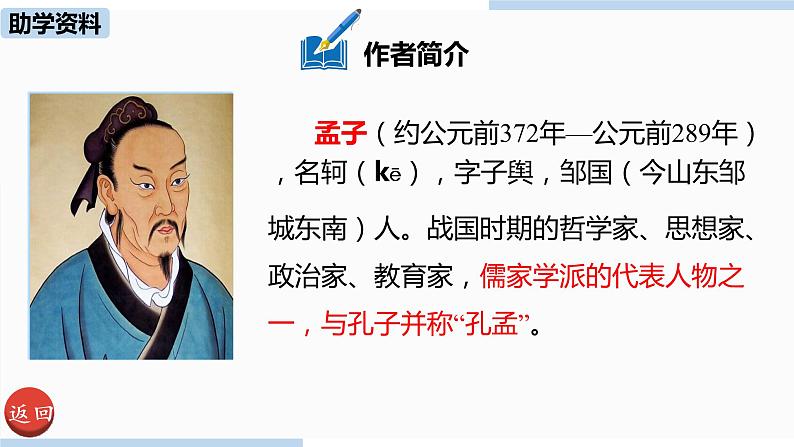 助学资料

作者简介

孟子（约公元前372年—公元前289年），名轲（kē），字子舆，邹国（今山东邹城东南）人。战国时期的哲学家、思想家、政治家、教育家，儒家学派的代表人物之一，与孔子并称“孔孟”。

返回